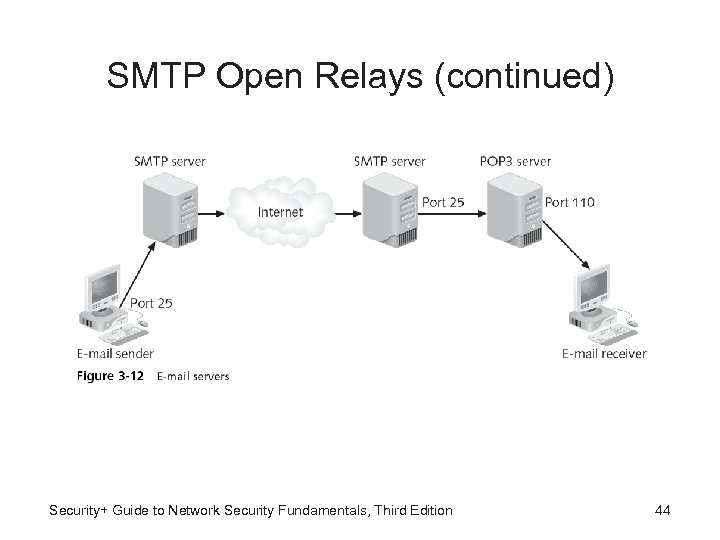 SMTP Open Relays (continued)

SMTP server
Internet
SMTP server
Port 25
POP3 server
Port 110
Port 25
E-mail sender
E-mail receiver

Figure 3-12 E-mail servers

Security+ Guide to Network Security Fundamentals, Third Edition

44